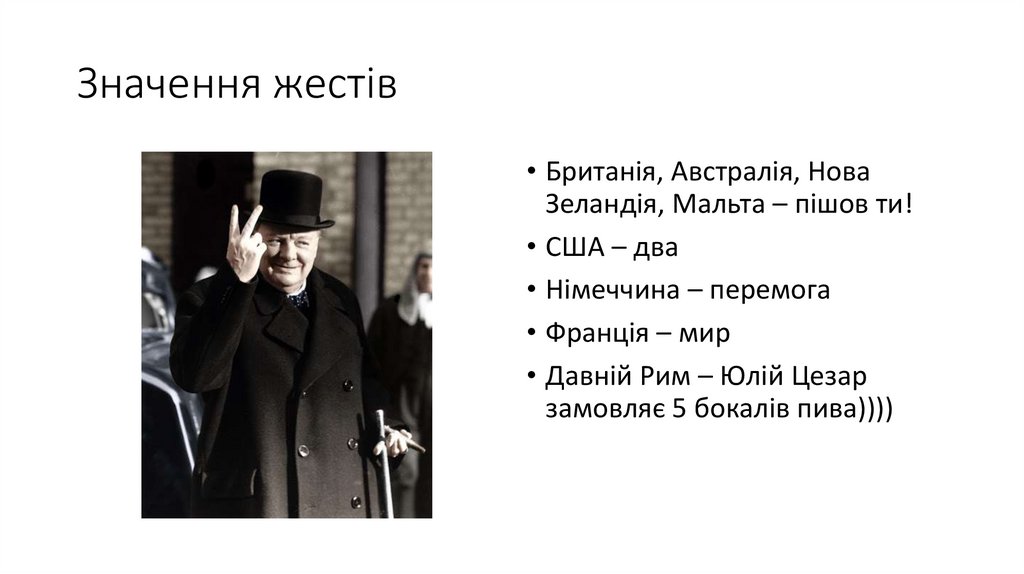 Значення жестів

• Британія, Австралія, Нова Зеландія, Мальта – пішов ти!
• США – два
• Німеччина – перемога
• Франція – мир
• Давній Рим – Юлій Цезар замовляє 5 бокалів пива))))